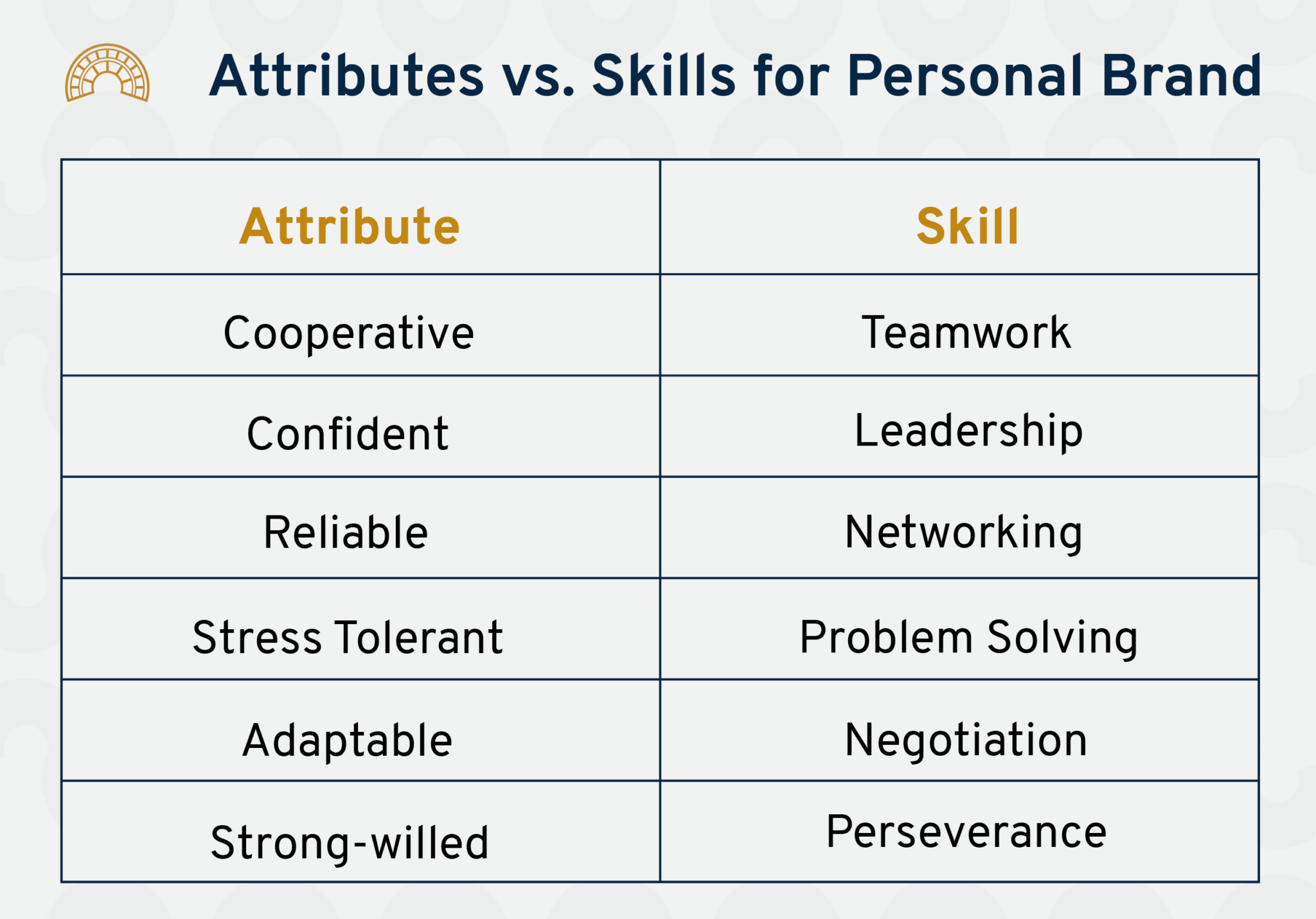 Attributes vs. Skills for Personal Brand

| Attribute | Skill |
|---|---|
| Cooperative | Teamwork |
| Confident | Leadership |
| Reliable | Networking |
| Stress Tolerant | Problem Solving |
| Adaptable | Negotiation |
| Strong-willed | Perseverance |